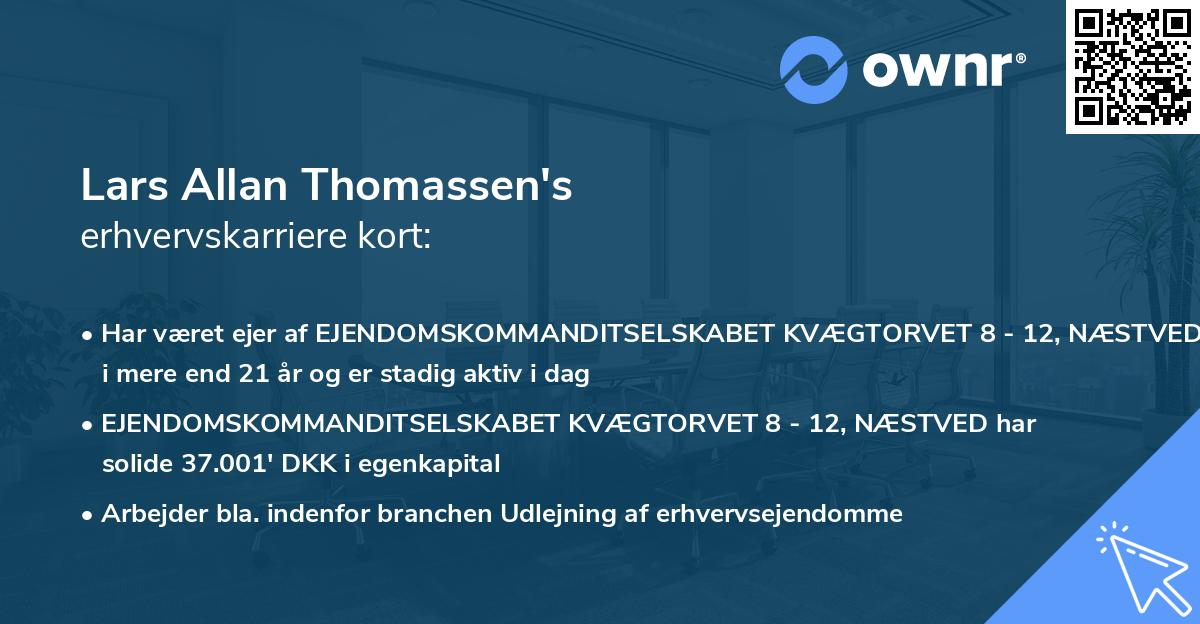 ownr®

Lars Allan Thomassen's
erhvervskarriere kort:

• Har været ejer af EJENDOMSKOMMANDITSELSKABET KVÆGTORVET 8 - 12, NÆSTVED i mere end 21 år og er stadig aktiv i dag

• EJENDOMSKOMMANDITSELSKABET KVÆGTORVET 8 - 12, NÆSTVED har solide 37.001' DKK i egenkapital

• Arbejder bla. indenfor branchen Udlejning af erhvervsejendomme